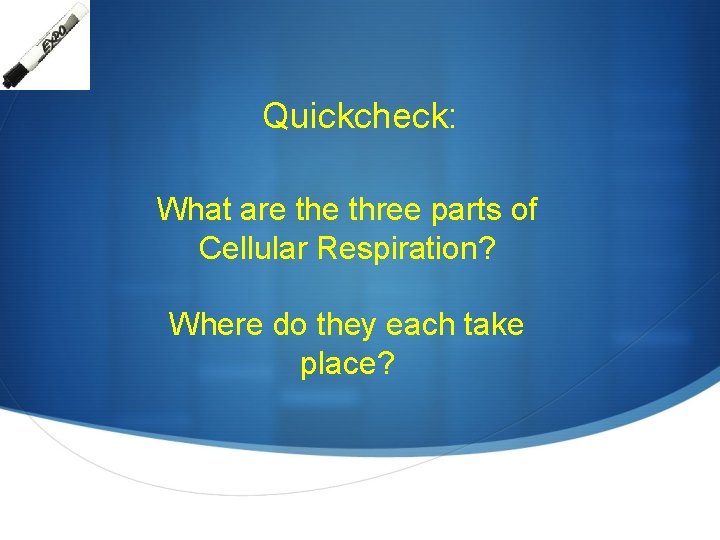 EXPO

Quickcheck:

What are the three parts of Cellular Respiration?

Where do they each take place?